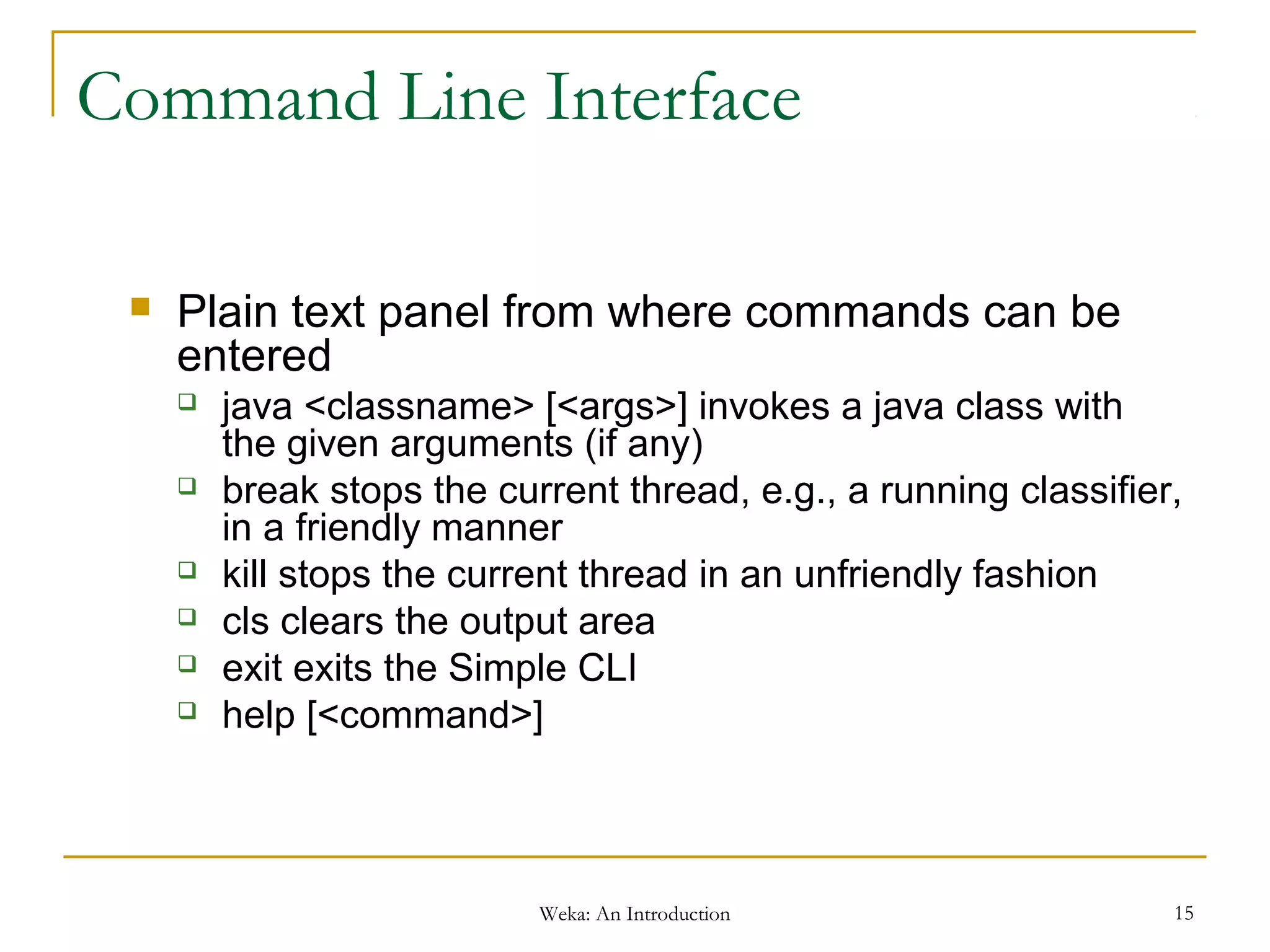 Command Line Interface

Plain text panel from where commands can be entered

java <classname> [<args>] invokes a java class with the given arguments (if any)

break stops the current thread, e.g., a running classifier, in a friendly manner

kill stops the current thread in an unfriendly fashion

cls clears the output area

exit exits the Simple CLI

help [<command>]

Weka: An Introduction

15